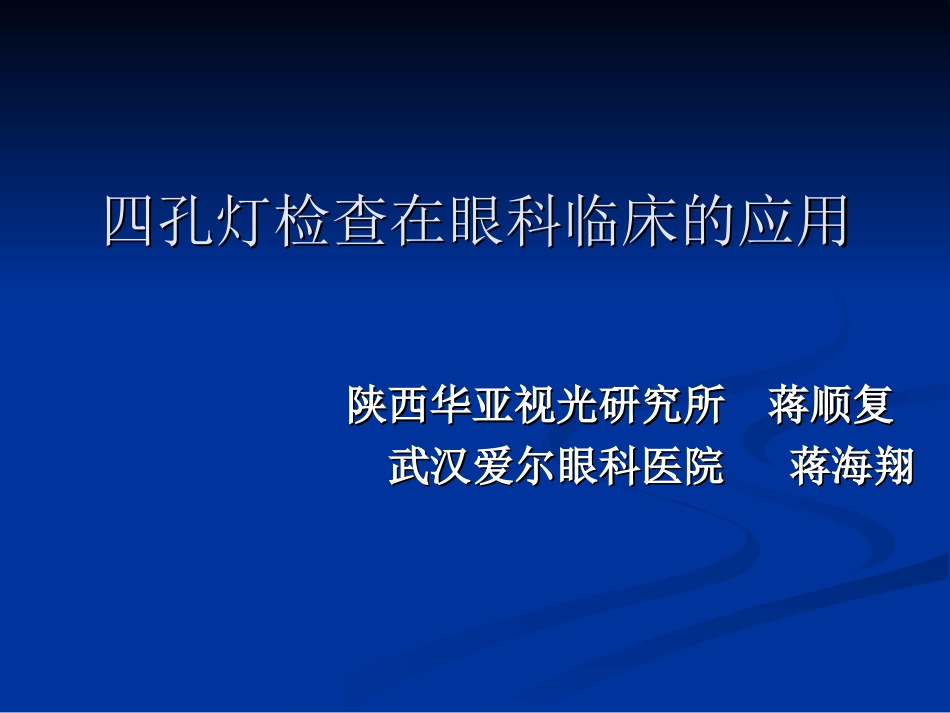 四孔灯检查在眼科临床的应用

陕西华亚视光研究所　蒋顺复
武汉爱尔眼科医院　　蒋海翔